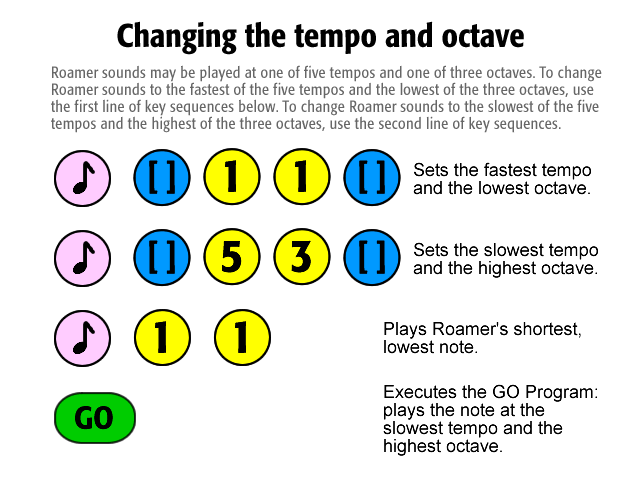 Changing the tempo and octave

Roamer sounds may be played at one of five tempos and one of three octaves. To change Roamer sounds to the fastest of the five tempos and the lowest of the three octaves, use the first line of key sequences below. To change Roamer sounds to the slowest of the five tempos and the highest of the three octaves, use the second line of key sequences.

♪ [ ] 1 1 [ ] Sets the fastest tempo and the lowest octave.

♪ [ ] 5 3 [ ] Sets the slowest tempo and the highest octave.

♪ 1 1 Plays Roamer's shortest, lowest note.

GO Executes the GO Program: plays the note at the slowest tempo and the highest octave.